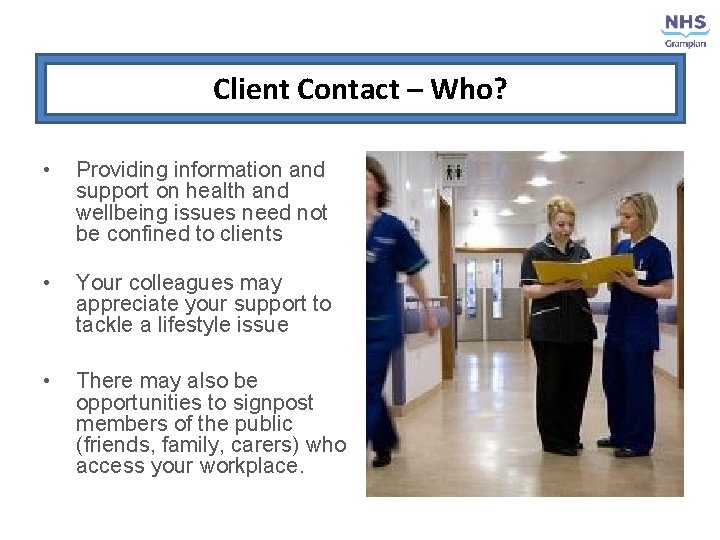 NHS
Grampian

Client Contact – Who?

• Providing information and support on health and wellbeing issues need not be confined to clients

• Your colleagues may appreciate your support to tackle a lifestyle issue

• There may also be opportunities to signpost members of the public (friends, family, carers) who access your workplace.